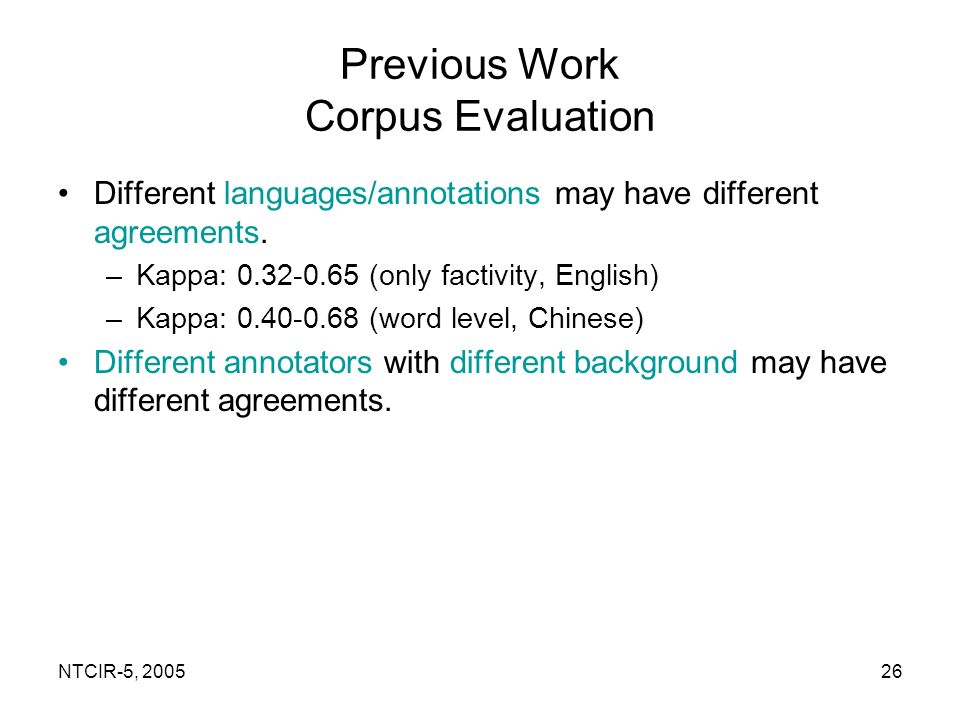 Previous Work
Corpus Evaluation

• Different languages/annotations may have different agreements.
– Kappa: 0.32-0.65 (only factivity, English)
– Kappa: 0.40-0.68 (word level, Chinese)
• Different annotators with different background may have different agreements.

NTCIR-5, 2005

26